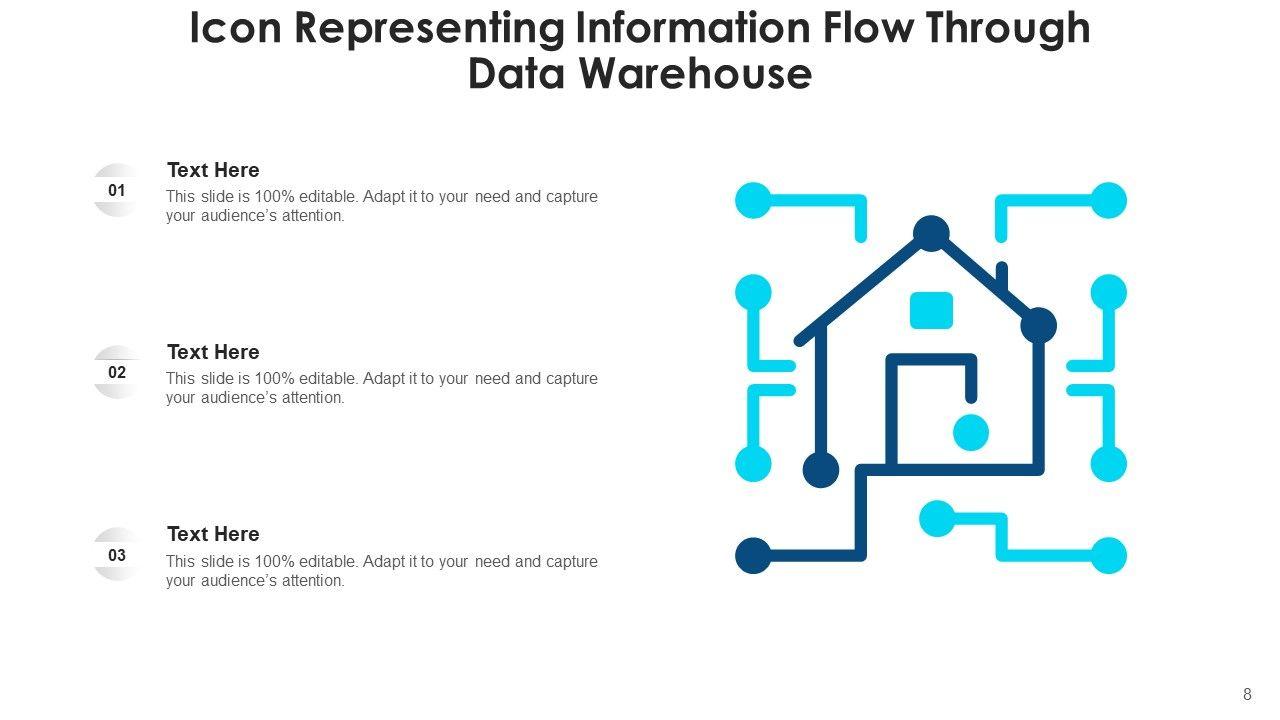 Icon Representing Information Flow Through Data Warehouse

01

Text Here

This slide is 100% editable. Adapt it to your need and capture your audience's attention.

02

Text Here

This slide is 100% editable. Adapt it to your need and capture your audience's attention.

03

Text Here

This slide is 100% editable. Adapt it to your need and capture your audience's attention.

8